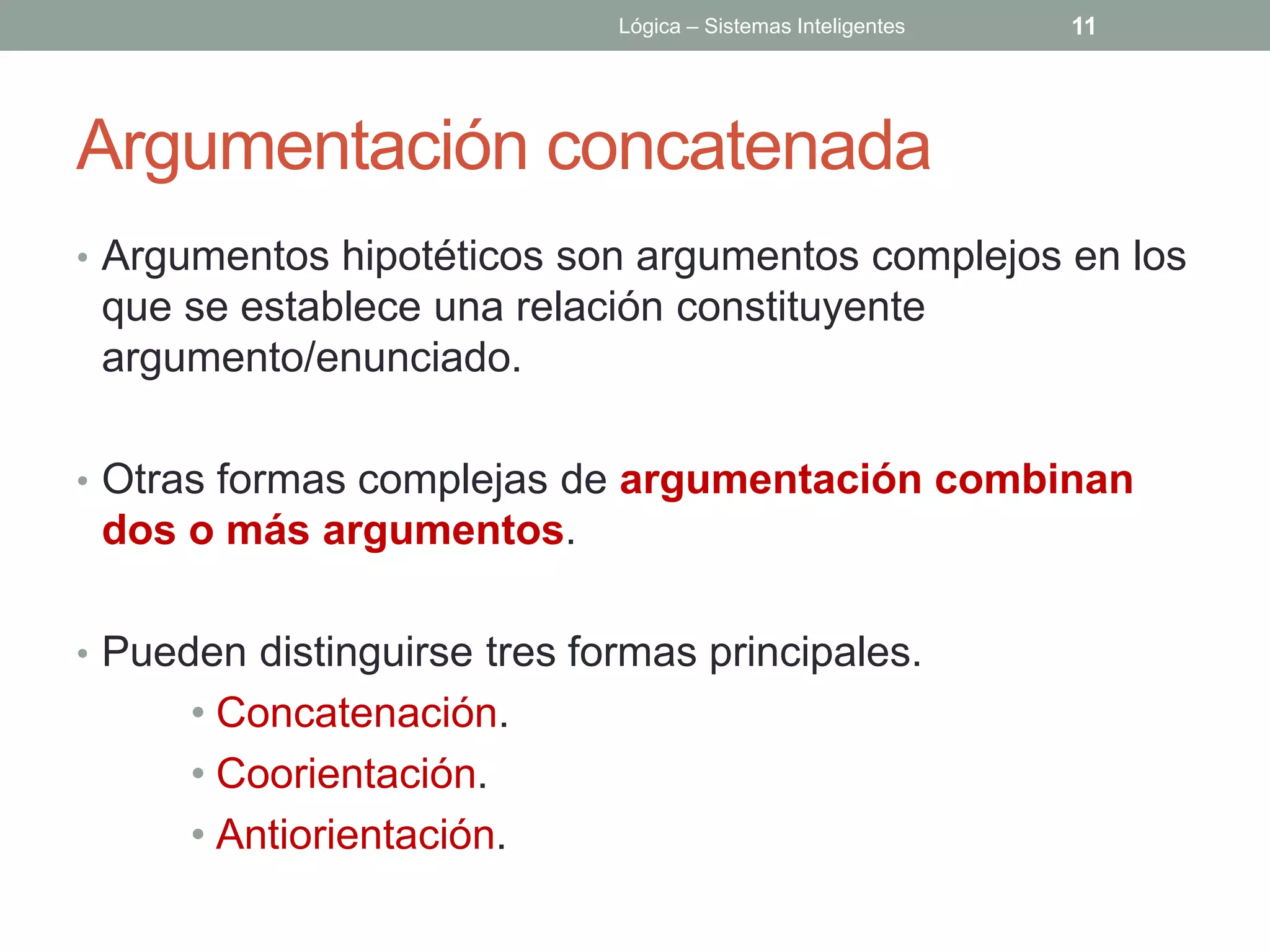 Lógica – Sistemas Inteligentes 11

Argumentación concatenada

• Argumentos hipotéticos son argumentos complejos en los que se establece una relación constituyente argumento/enunciado.

• Otras formas complejas de argumentación combinan dos o más argumentos.

• Pueden distinguirse tres formas principales.
  • Concatenación.
  • Coorientación.
  • Antiorientación.